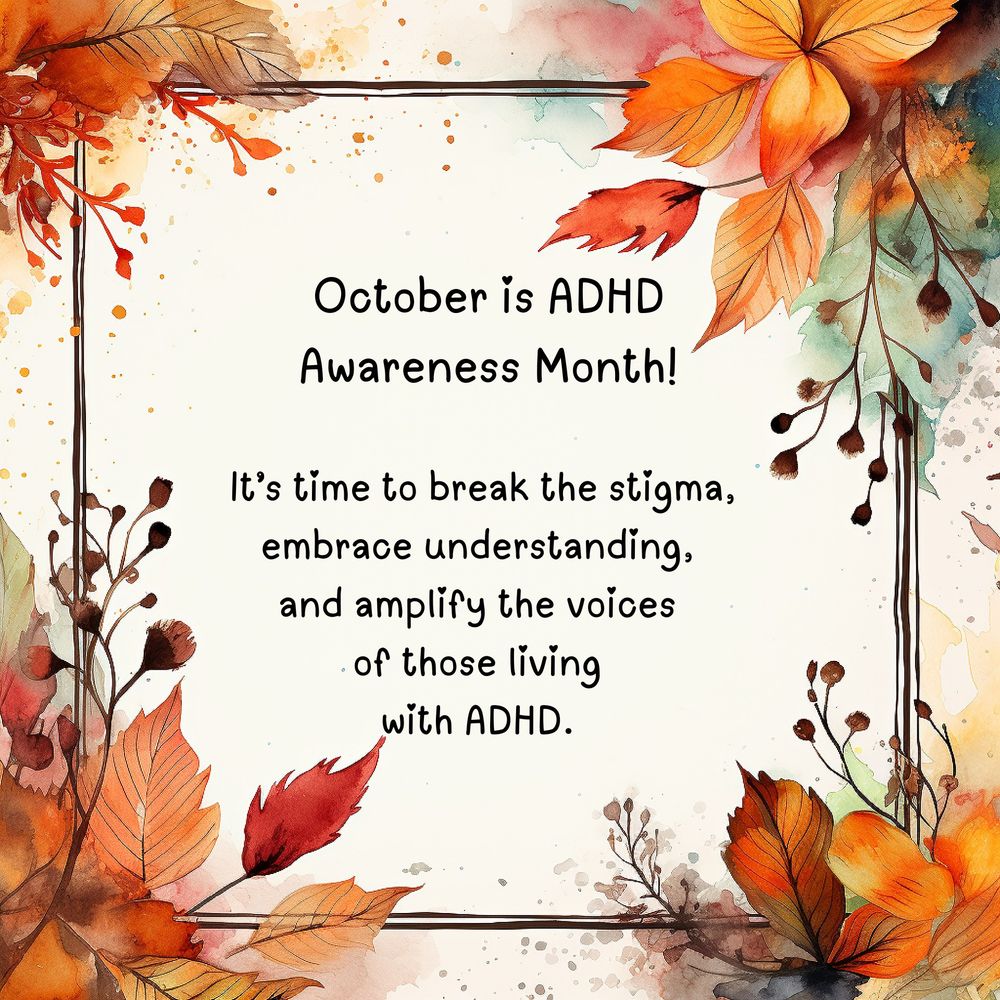 October is ADHD Awareness Month!

It's time to break the stigma, embrace understanding, and amplify the voices of those living with ADHD.